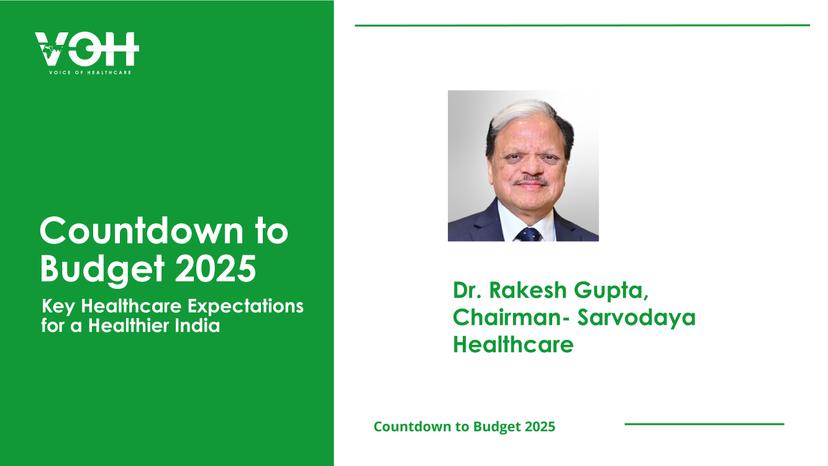 VOH
VOICE OF HEALTHCARE

Countdown to Budget 2025

Key Healthcare Expectations for a Healthier India

Dr. Rakesh Gupta, Chairman- Sarvodaya Healthcare

Countdown to Budget 2025